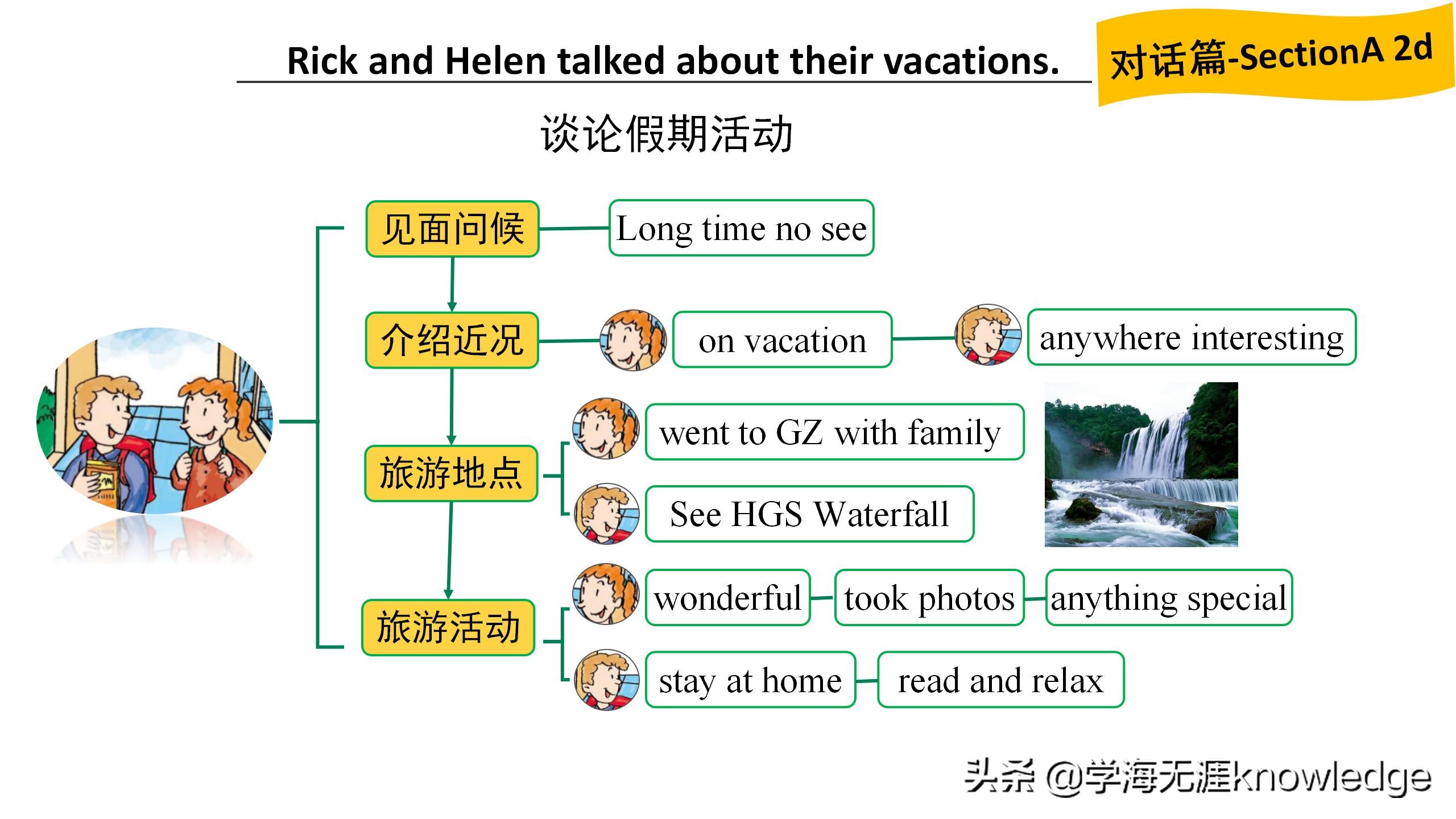 Rick and Helen talked about their vacations.

对话篇-SectionA 2d

谈论假期活动

见面问候

Long time no see

介绍近况

on vacation

anywhere interesting

旅游地点

went to GZ with family

See HGS Waterfall

旅游活动

wonderful

took photos

anything special

stay at home

read and relax

头条 @学海无涯knowledge